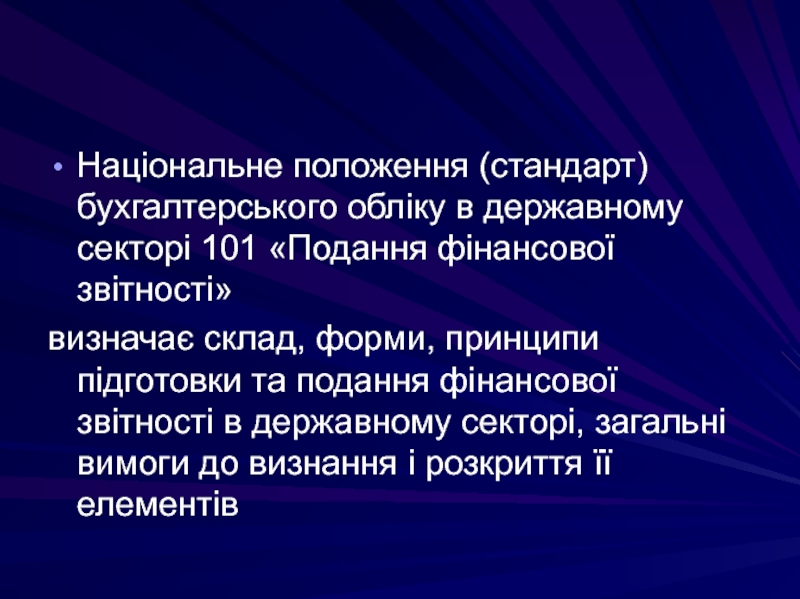 • Національне положення (стандарт) бухгалтерського обліку в державному секторі 101 «Подання фінансової звітності»

визначає склад, форми, принципи підготовки та подання фінансової звітності в державному секторі, загальні вимоги до визнання і розкриття її елементів